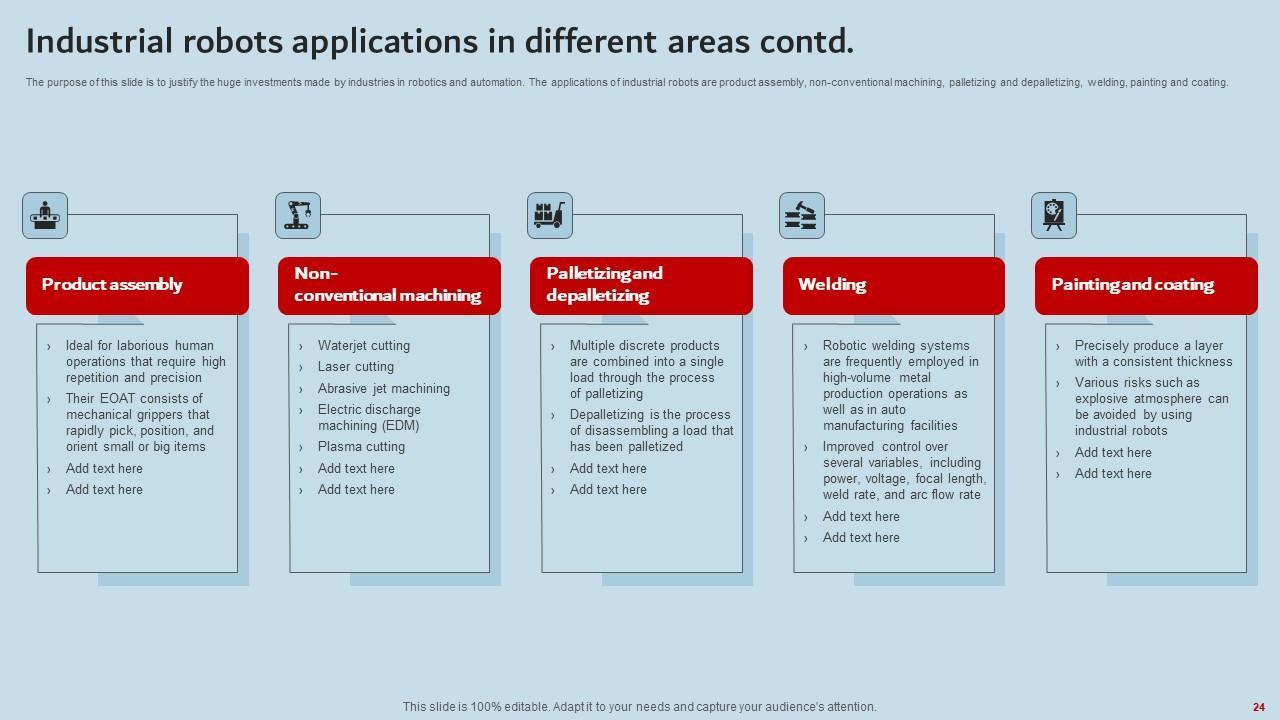 Industrial robots applications in different areas contd.

The purpose of this slide is to justify the huge investments made by industries in robotics and automation. The applications of industrial robots are product assembly, non-conventional machining, palletizing and depalletizing, welding, painting and coating.

Product assembly

› Ideal for laborious human operations that require high repetition and precision
› Their EOAT consists of mechanical grippers that rapidly pick, position, and orient small or big items
› Add text here
› Add text here

Non-conventional machining

› Waterjet cutting
› Laser cutting
› Abrasive jet machining
› Electric discharge machining (EDM)
› Plasma cutting
› Add text here
› Add text here

Palletizing and depalletizing

› Multiple discrete products are combined into a single load through the process of palletizing
› Depalletizing is the process of disassembling a load that has been palletized
› Add text here
› Add text here

Welding

› Robotic welding systems are frequently employed in high-volume metal production operations as well as in auto manufacturing facilities
› Improved control over several variables, including power, voltage, focal length, weld rate, and arc flow rate
› Add text here
› Add text here

Painting and coating

› Precisely produce a layer with a consistent thickness
› Various risks such as explosive atmosphere can be avoided by using industrial robots
› Add text here
› Add text here

This slide is 100% editable. Adapt it to your needs and capture your audience's attention.

24